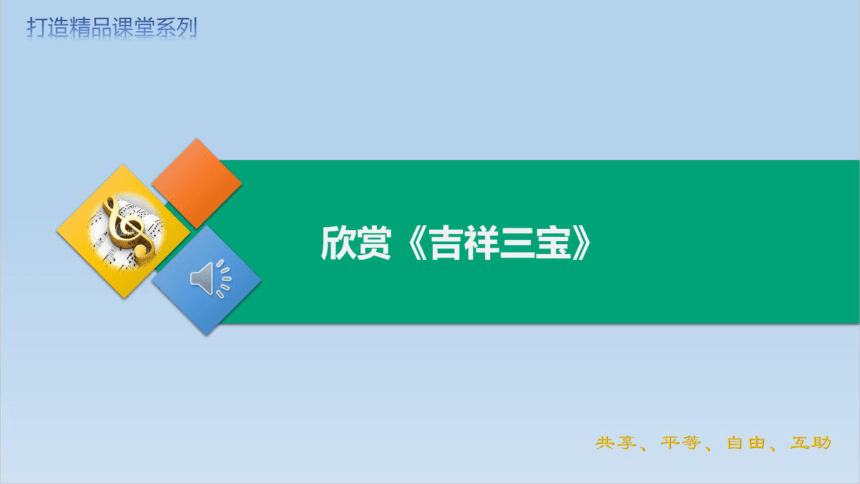 打造精品课堂系列

欣赏《吉祥三宝》

共享、平等、自由、互助